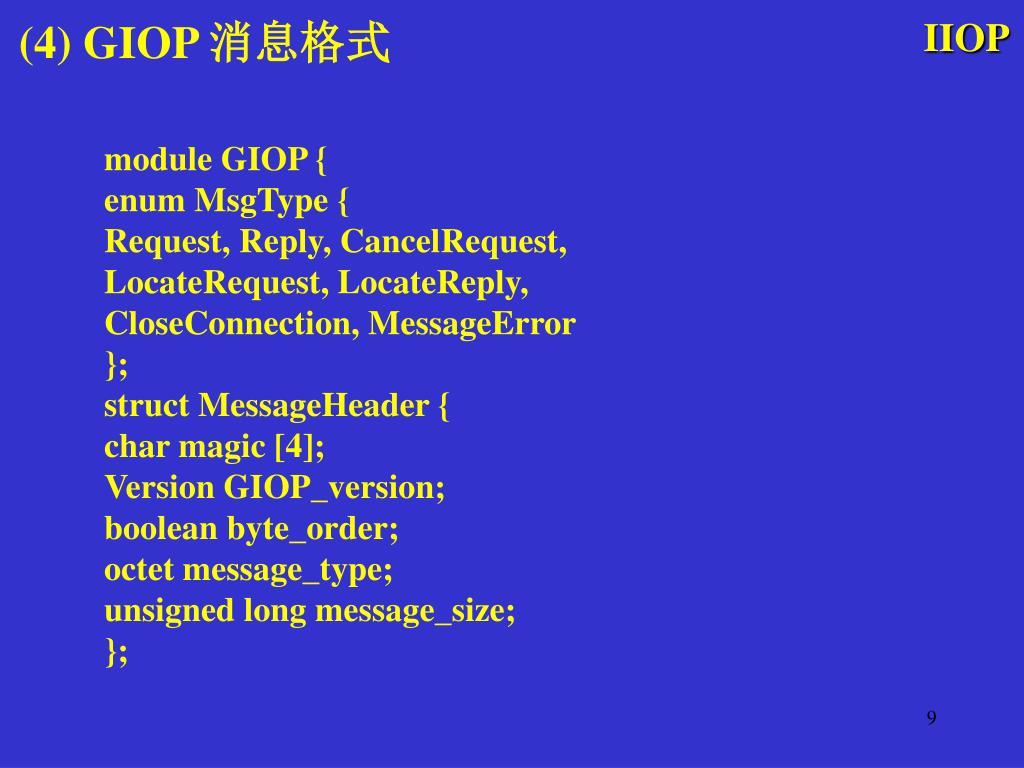 (4) GIOP 消息格式

IIOP

module GIOP {
enum MsgType {
Request, Reply, CancelRequest,
LocateRequest, LocateReply,
CloseConnection, MessageError
};
struct MessageHeader {
char magic [4];
Version GIOP_version;
boolean byte_order;
octet message_type;
unsigned long message_size;
};

9